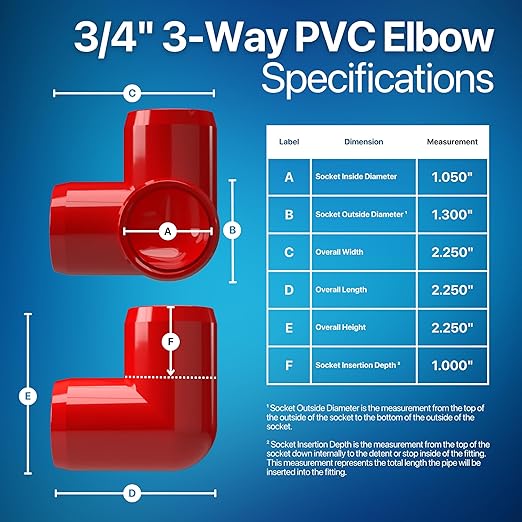 3/4" 3-Way PVC Elbow
Specifications

C

A

B

F

E

D

| Label | Dimension | Measurement |
|---|---|---|
| A | Socket Inside Diameter | 1.050" |
| B | Socket Outside Diameter ¹ | 1.300" |
| C | Overall Width | 2.250" |
| D | Overall Length | 2.250" |
| E | Overall Height | 2.250" |
| F | Socket Insertion Depth ² | 1.000" |

¹ Socket Outside Diameter is the measurement from the top of the outside of the socket to the bottom of the outside of the socket.

² Socket Insertion Depth is the measurement from the top of the socket down internally to the detent or stop inside of the fitting. This measurement represents the total length the pipe will be inserted into the fitting.